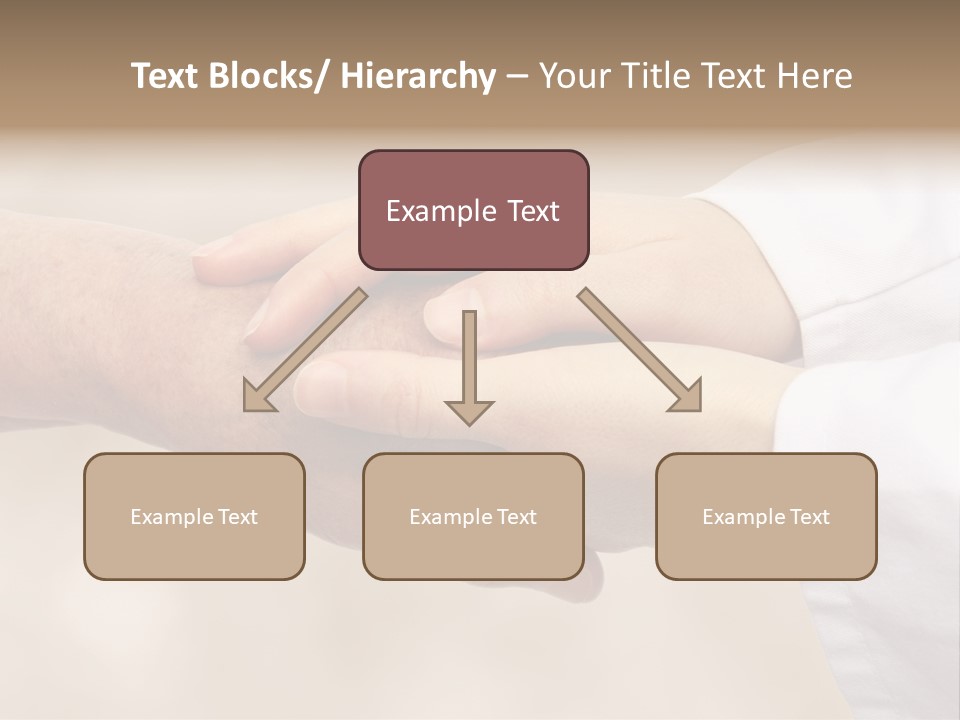 Text Blocks/ Hierarchy – Your Title Text Here

Example Text

Example Text

Example Text

Example Text